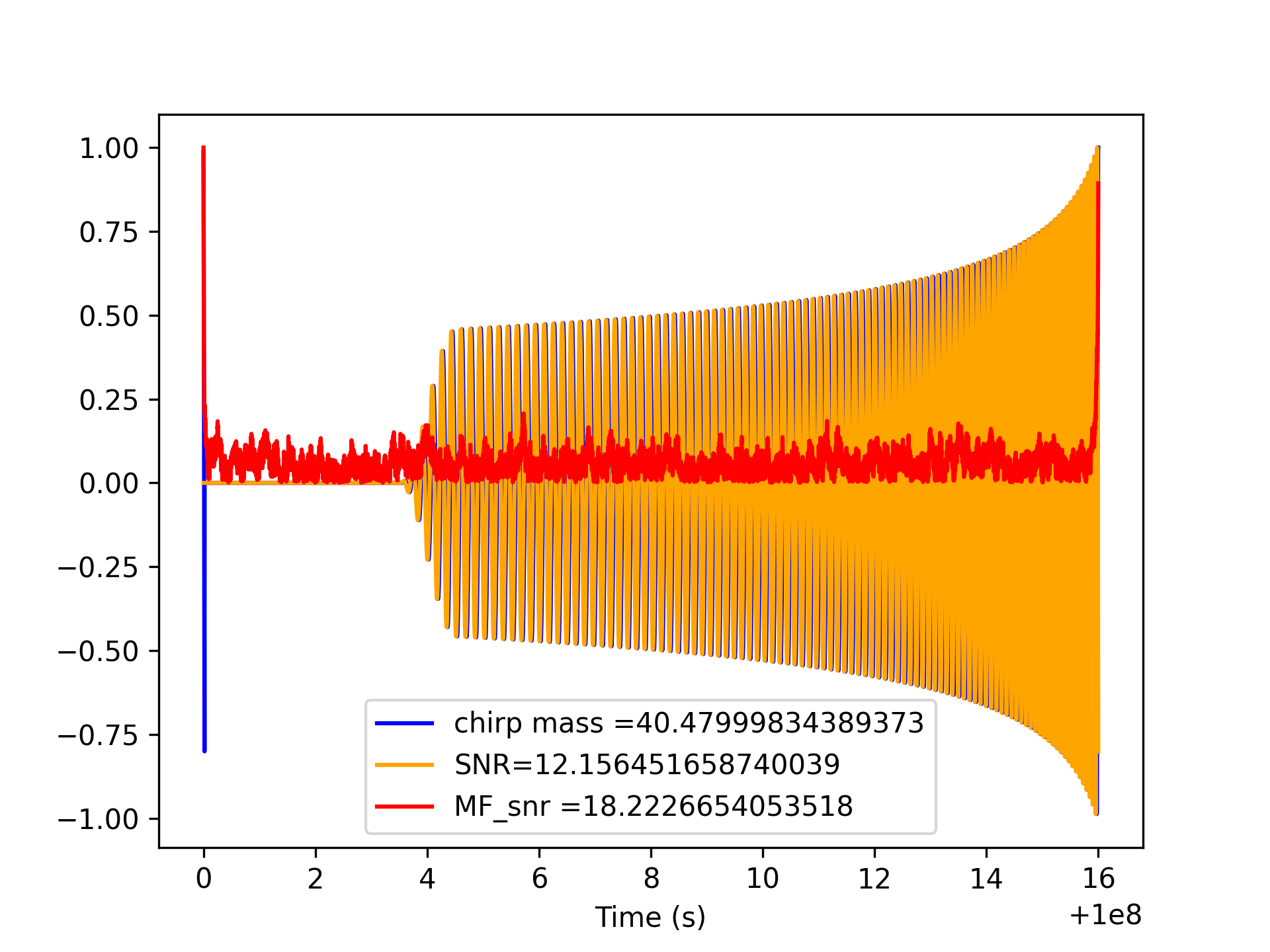 1.00
0.75
0.50
0.25
0.00
−0.25
−0.50
−0.75
−1.00

chirp mass =40.47999834389373
SNR=12.156451658740039
MF_snr =18.2226654053518

0
2
4
6
8
10
12
14
16
Time (s)
+1e8